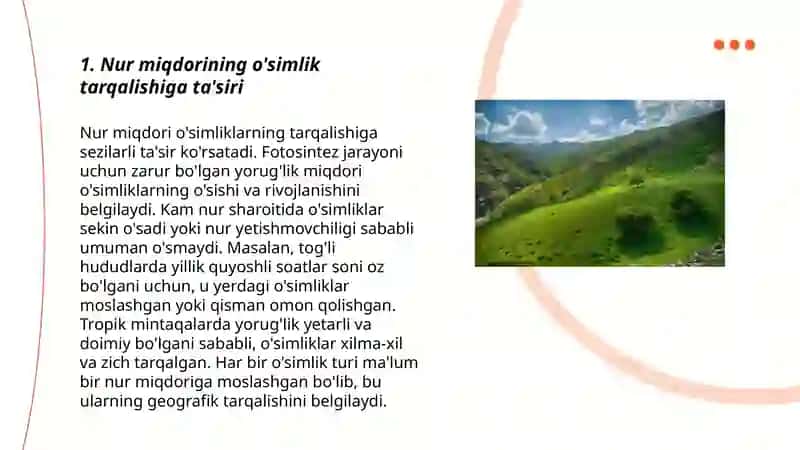 1. Nur miqdorining o'simlik tarqalishiga ta'siri

Nur miqdori o'simliklarning tarqalishiga sezilarli ta'sir ko'rsatadi. Fotosintez jarayoni uchun zarur bo'lgan yorug'lik miqdori o'simliklarning o'sishi va rivojlanishini belgilaydi. Kam nur sharoitida o'simliklar sekin o'sadi yoki nur yetishmovchiligi sababli umuman o'smaydi. Masalan, tog'li hududlarda yillik quyoshli soatlar soni oz bo'lgani uchun, u yerdagi o'simliklar moslashgan yoki qisman omon qolishgan. Tropik mintaqalarda yorug'lik yetarli va doimiy bo'lgani sababli, o'simliklar xilma-xil va zich tarqalgan. Har bir o'simlik turi ma'lum bir nur miqdoriga moslashgan bo'lib, bu ularning geografik tarqalishini belgilaydi.